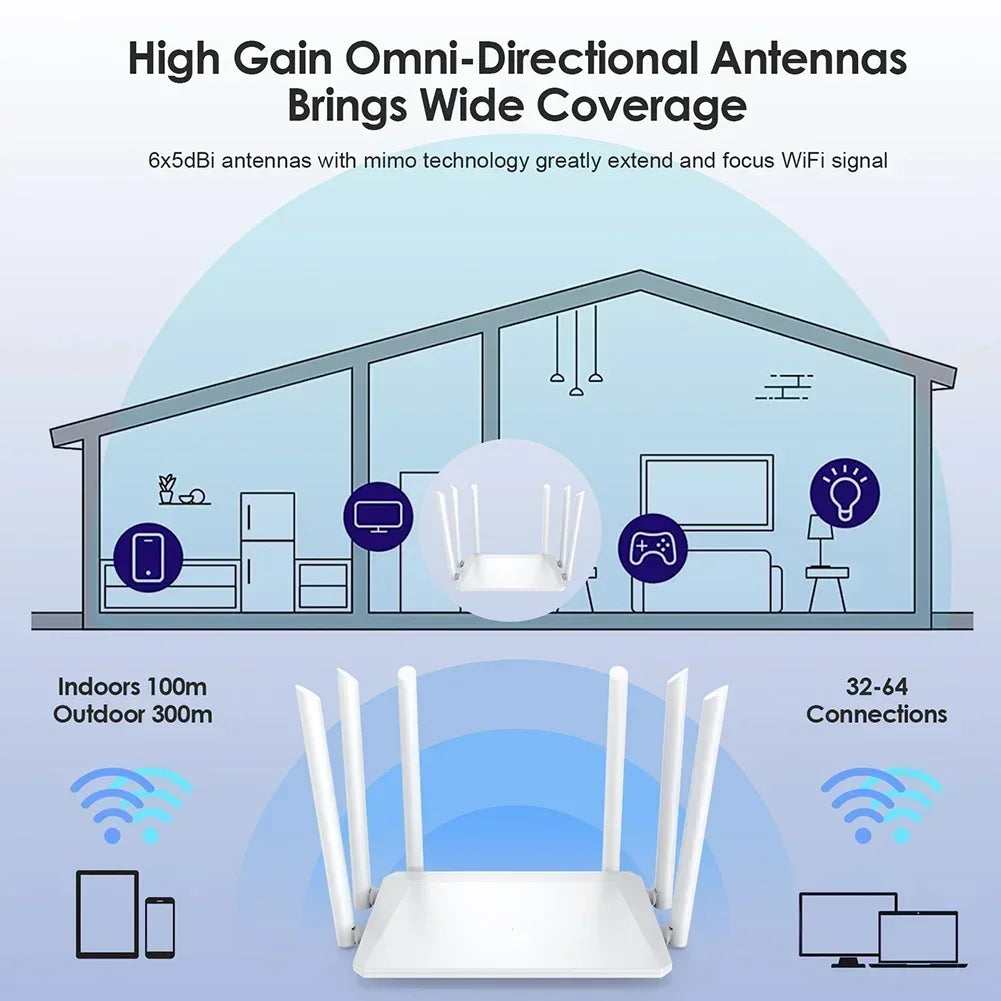 High Gain Omni-Directional Antennas Brings Wide Coverage

6x5dBi antennas with mimo technology greatly extend and focus WiFi signal

Indoors 100m
Outdoor 300m

32-64
Connections